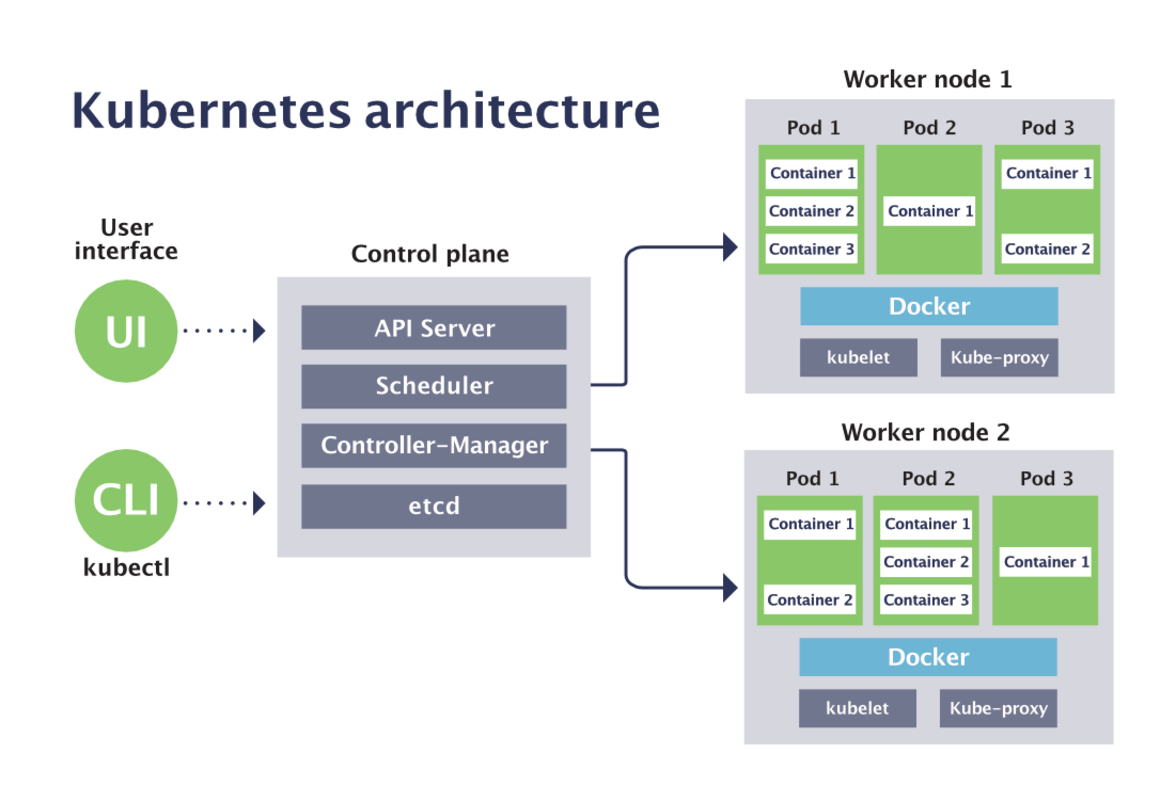 Kubernetes architecture

User interface

UI

CLI

kubectl

Control plane

API Server

Scheduler

Controller-Manager

etcd

Worker node 1

Pod 1

Container 1

Container 2

Container 3

Pod 2

Container 1

Pod 3

Container 1

Container 2

Docker

kubelet

Kube-proxy

Worker node 2

Pod 1

Container 1

Container 2

Pod 2

Container 1

Container 2

Container 3

Pod 3

Container 1

Docker

kubelet

Kube-proxy